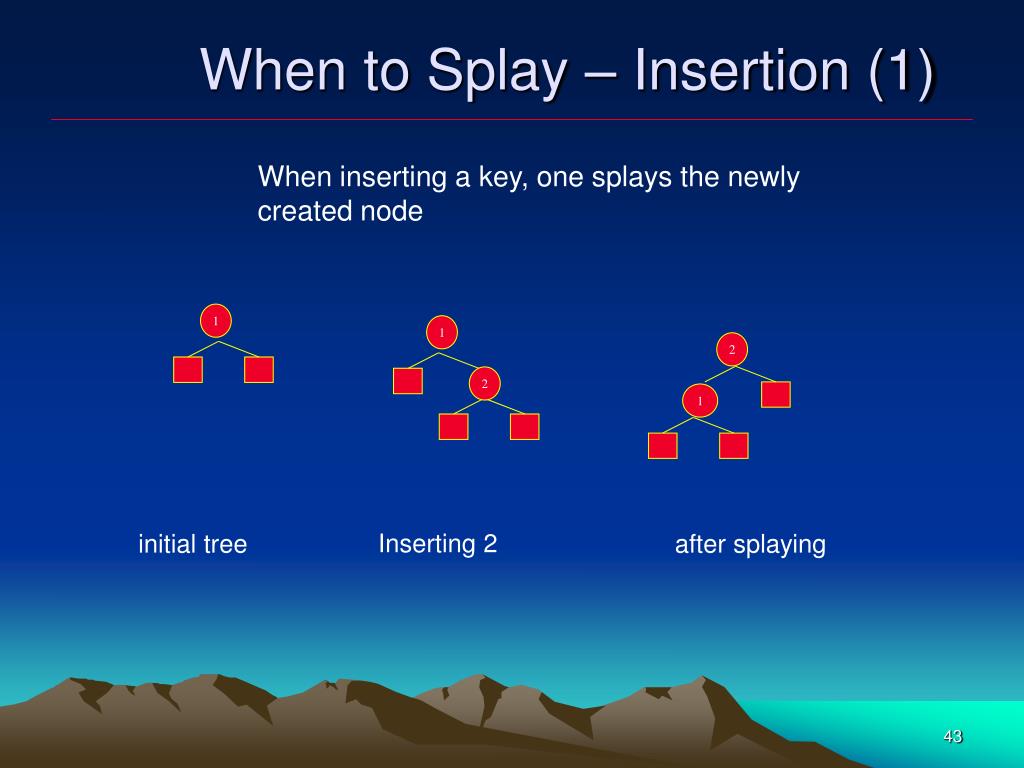 When to Splay – Insertion (1)

When inserting a key, one splays the newly created node

1

1

2

2

1

initial tree

Inserting 2

after splaying

43